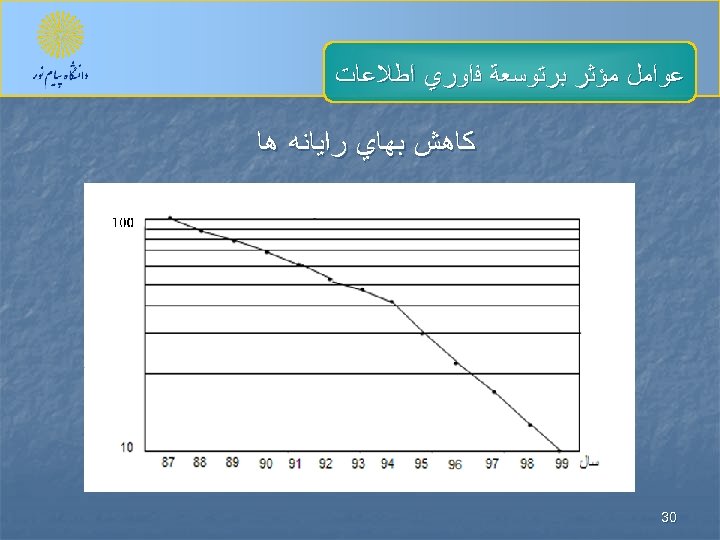 دانشگاه پیام نور

عوامل مؤثر برتوسعة فاوري اطلاعات

كاهش بهاي رايانه ها

100

10

87 88 89 90 91 92 93 94 95 96 97 98 99 سال

30